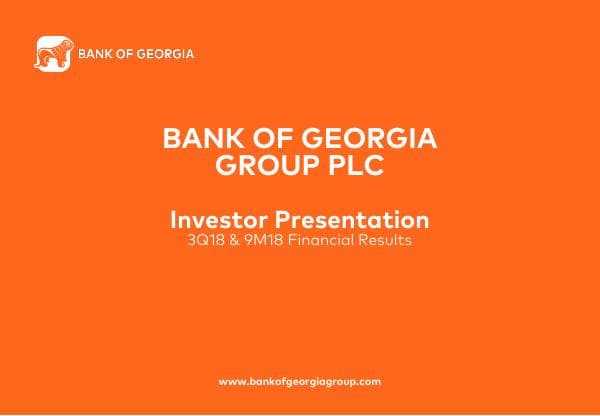 BANK OF GEORGIA

BANK OF GEORGIA GROUP PLC

Investor Presentation
3Q18 & 9M18 Financial Results

www.bankofgeorgiagroup.com